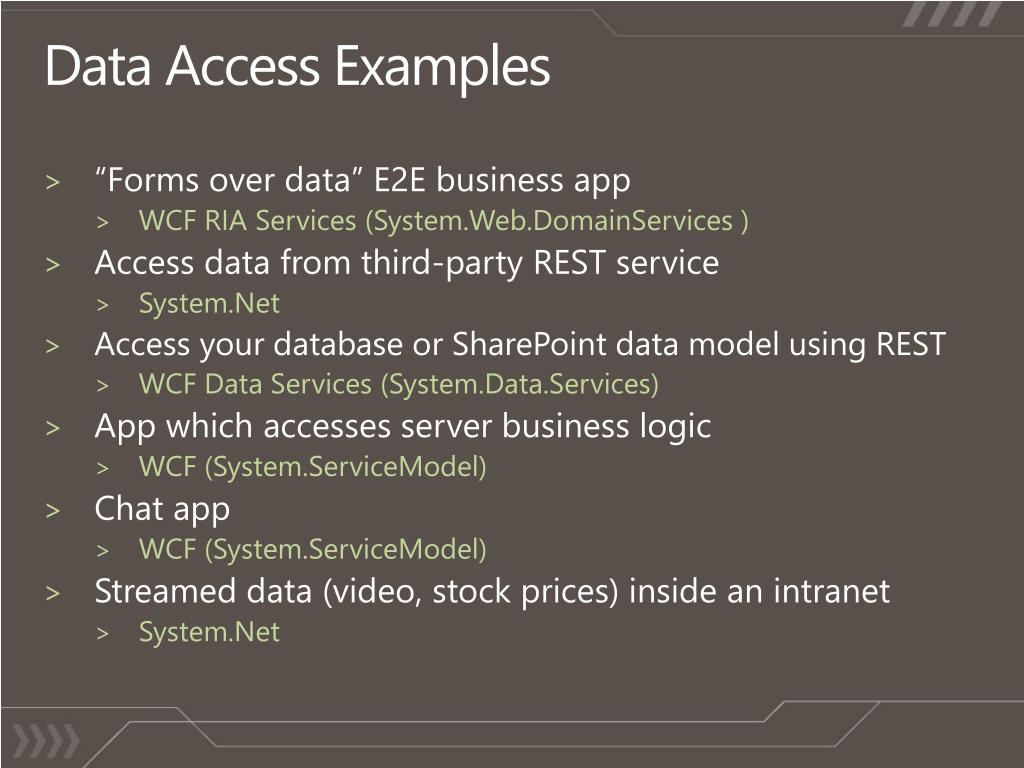 Data Access Examples

> “Forms over data” E2E business app
> WCF RIA Services (System.Web.DomainServices )
> Access data from third-party REST service
> System.Net
> Access your database or SharePoint data model using REST
> WCF Data Services (System.Data.Services)
> App which accesses server business logic
> WCF (System.ServiceModel)
> Chat app
> WCF (System.ServiceModel)
> Streamed data (video, stock prices) inside an intranet
> System.Net